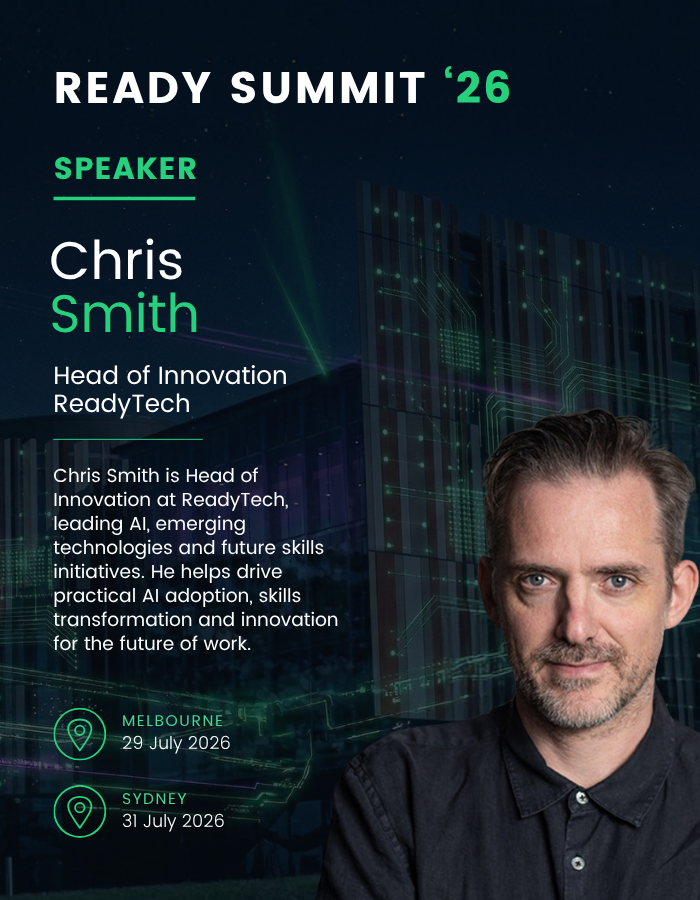 READY SUMMIT '26

SPEAKER

Chris
Smith

Head of Innovation
ReadyTech

Chris Smith is Head of Innovation at ReadyTech, leading AI, emerging technologies and future skills initiatives. He helps drive practical AI adoption, skills transformation and innovation for the future of work.

MELBOURNE
29 July 2026

SYDNEY
31 July 2026